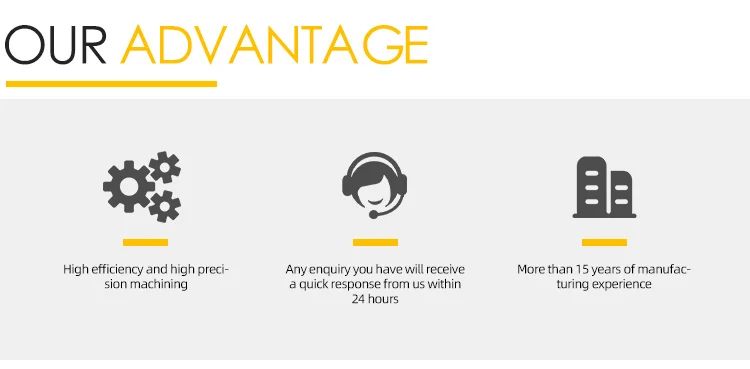 OUR ADVANTAGE

High efficiency and high precision machining

Any enquiry you have will receive a quick response from us within 24 hours

More than 15 years of manufacturing experience